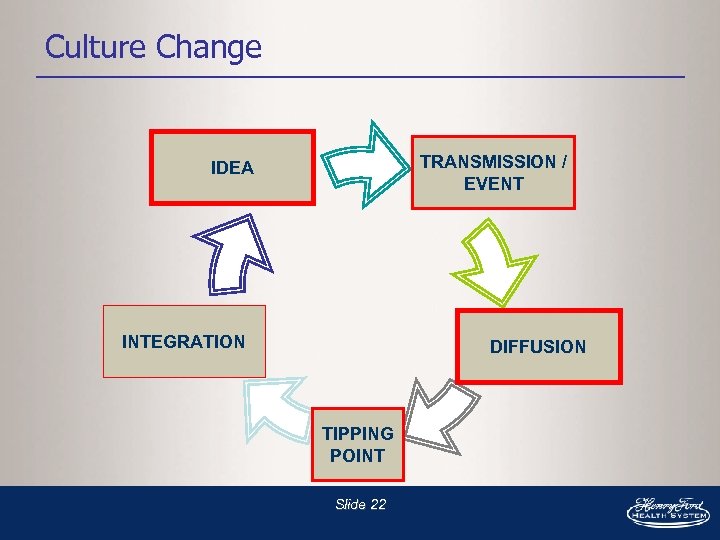 Culture Change

IDEA

TRANSMISSION / EVENT

DIFFUSION

TIPPING POINT

INTEGRATION

Slide 22

Henry Ford
HEALTH SYSTEM